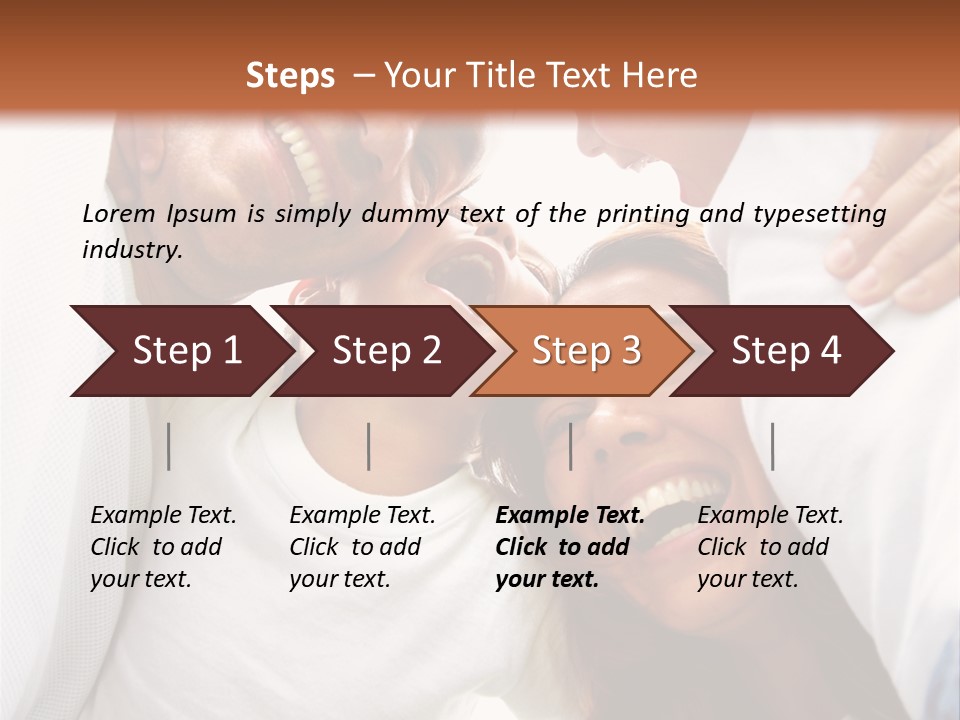 Steps – Your Title Text Here

Lorem Ipsum is simply dummy text of the printing and typesetting industry.

Step 1

Step 2

Step 3

Step 4

Example Text. Click to add your text.

Example Text. Click to add your text.

Example Text. Click to add your text.

Example Text. Click to add your text.